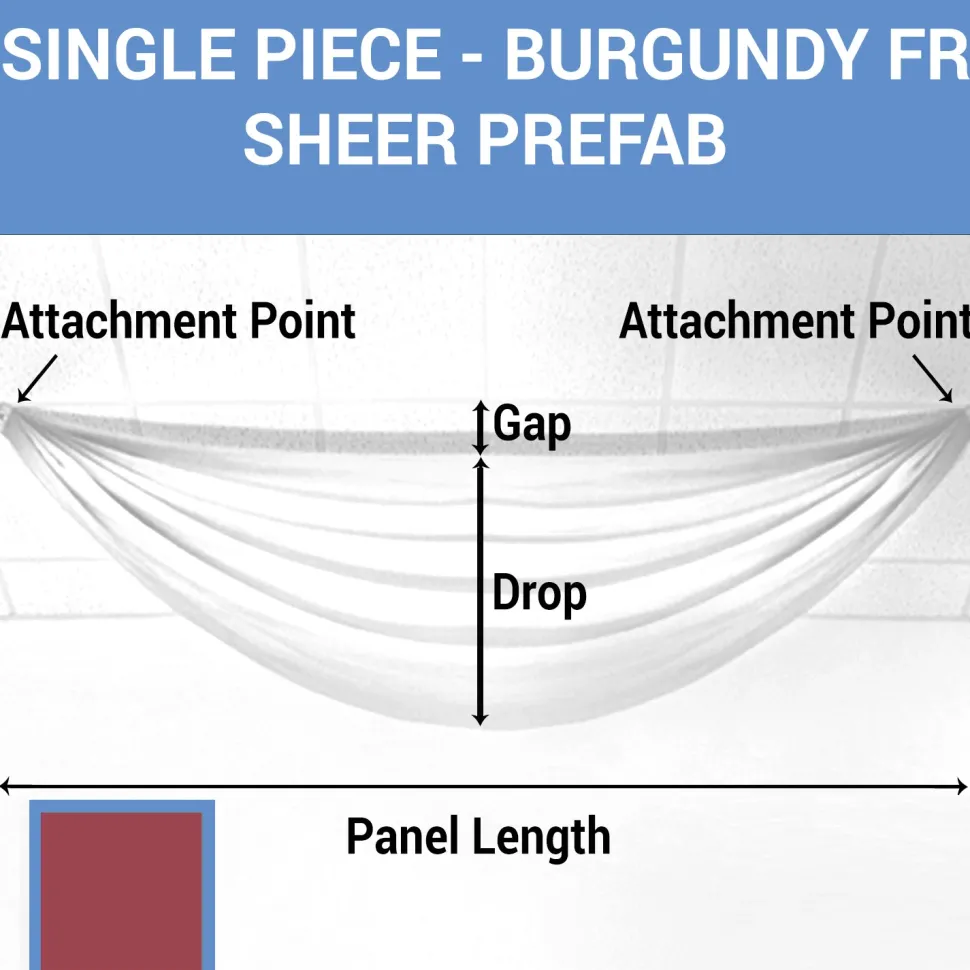 SINGLE PIECE - BURGUNDY FR
SHEER PREFAB

Attachment Point

Attachment Point

Gap

Drop

Panel Length